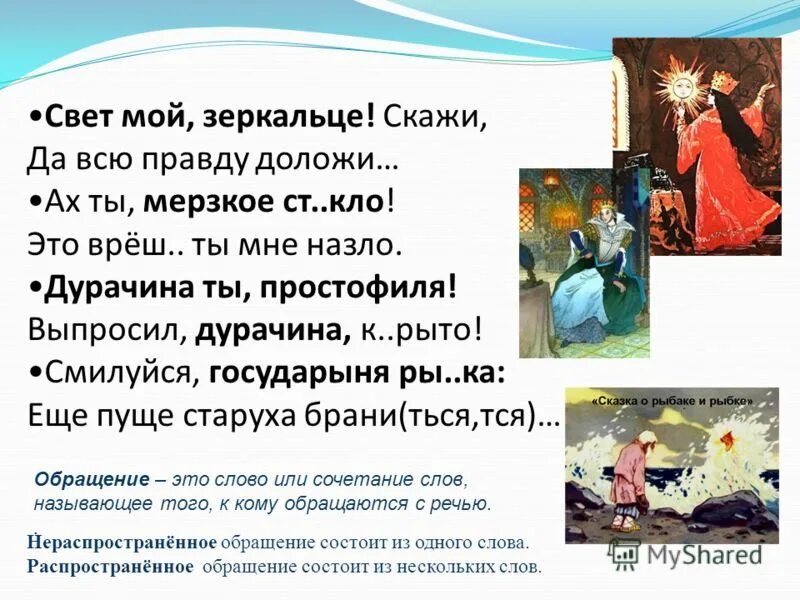 •Свет мой, зеркальце! Скажи,
Да всю правду доложи…
•Ах ты, мерзкое ст..кло!
Это врёш.. ты мне назло.
•Дурачина ты, простофиля!
Выпросил, дурачина, к..рыто!
•Смилуйся, государыня ры..ка:
Еще пуще старуха брани(ться,тся)…

«Сказка о рыбаке и рыбке»

Обращение – это слово или сочетание слов, называющее того, к кому обращаются с речью.

Нераспространённое обращение состоит из одного слова.
Распространённое обращение состоит из нескольких слов.

MyShared